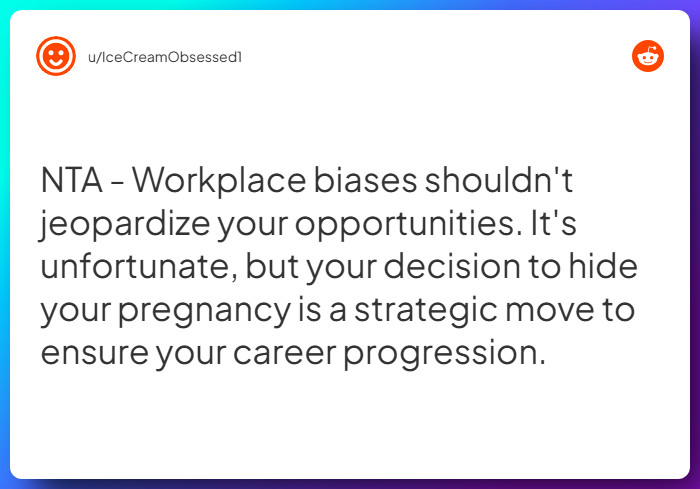 u/IceCreamObsessed1

NTA - Workplace biases shouldn't jeopardize your opportunities. It's unfortunate, but your decision to hide your pregnancy is a strategic move to ensure your career progression.